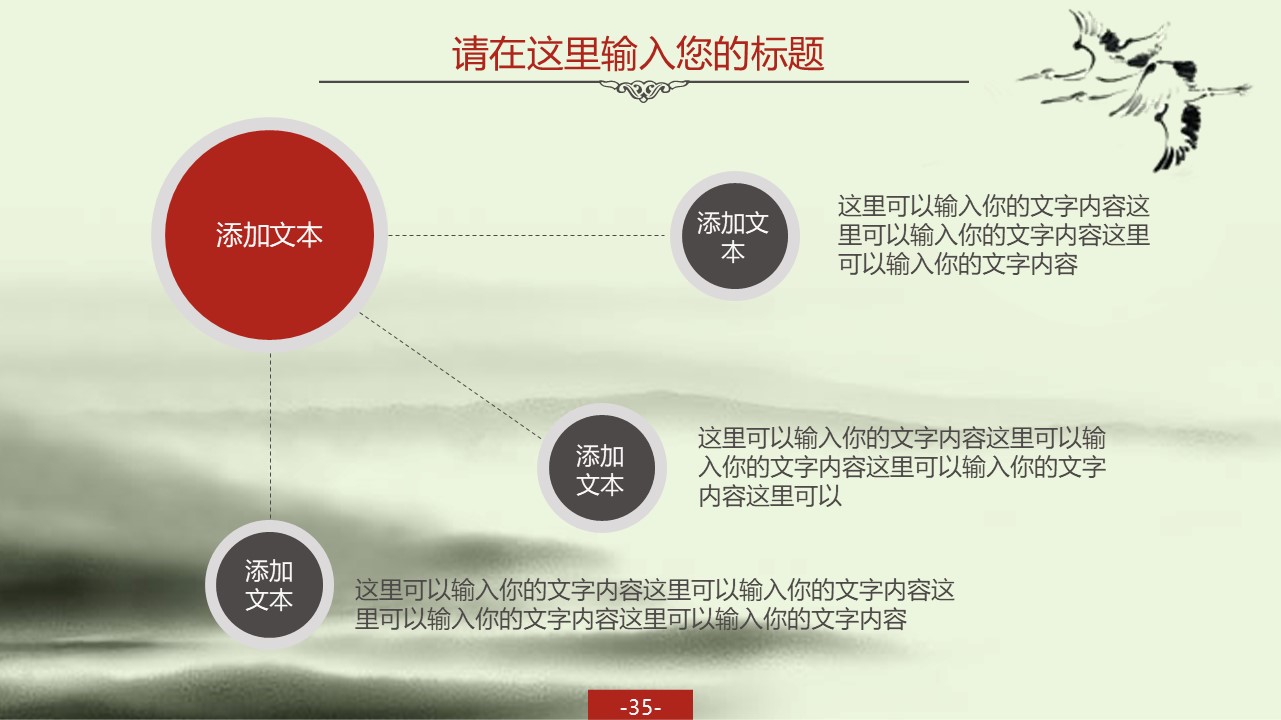 请在这里输入您的标题

添加文本

添加文本

这里可以输入你的文字内容这里可以输入你的文字内容这里可以输入你的文字内容

添加文本

这里可以输入你的文字内容这里可以输入你的文字内容这里可以输入你的文字内容这里可以

添加文本

这里可以输入你的文字内容这里可以输入你的文字内容这里可以输入你的文字内容这里可以输入你的文字内容

-35-